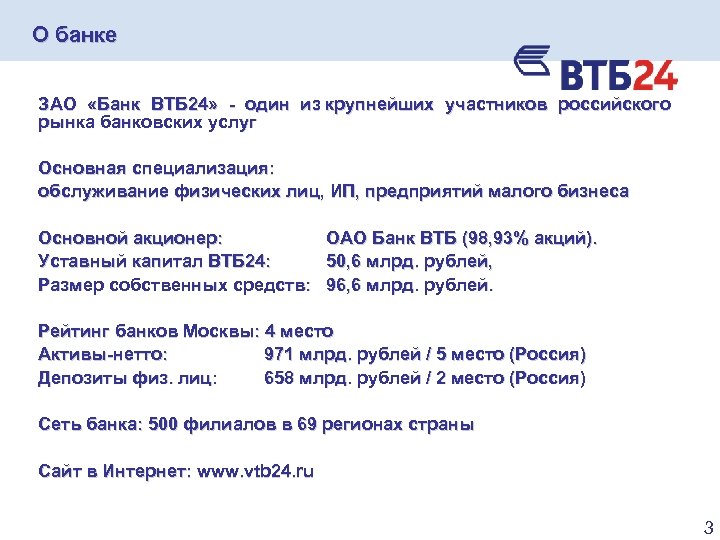 О банке

ВТБ24

ЗАО «Банк ВТБ24» - один из крупнейших участников российского рынка банковских услуг

Основная специализация:
обслуживание физических лиц, ИП, предприятий малого бизнеса

Основной акционер: ОАО Банк ВТБ (98,93% акций).
Уставный капитал ВТБ24: 50,6 млрд. рублей,
Размер собственных средств: 96,6 млрд. рублей.

Рейтинг банков Москвы: 4 место
Активы-нетто: 971 млрд. рублей / 5 место (Россия)
Депозиты физ. лиц: 658 млрд. рублей / 2 место (Россия)

Сеть банка: 500 филиалов в 69 регионах страны

Сайт в Интернет: www.vtb24.ru

3